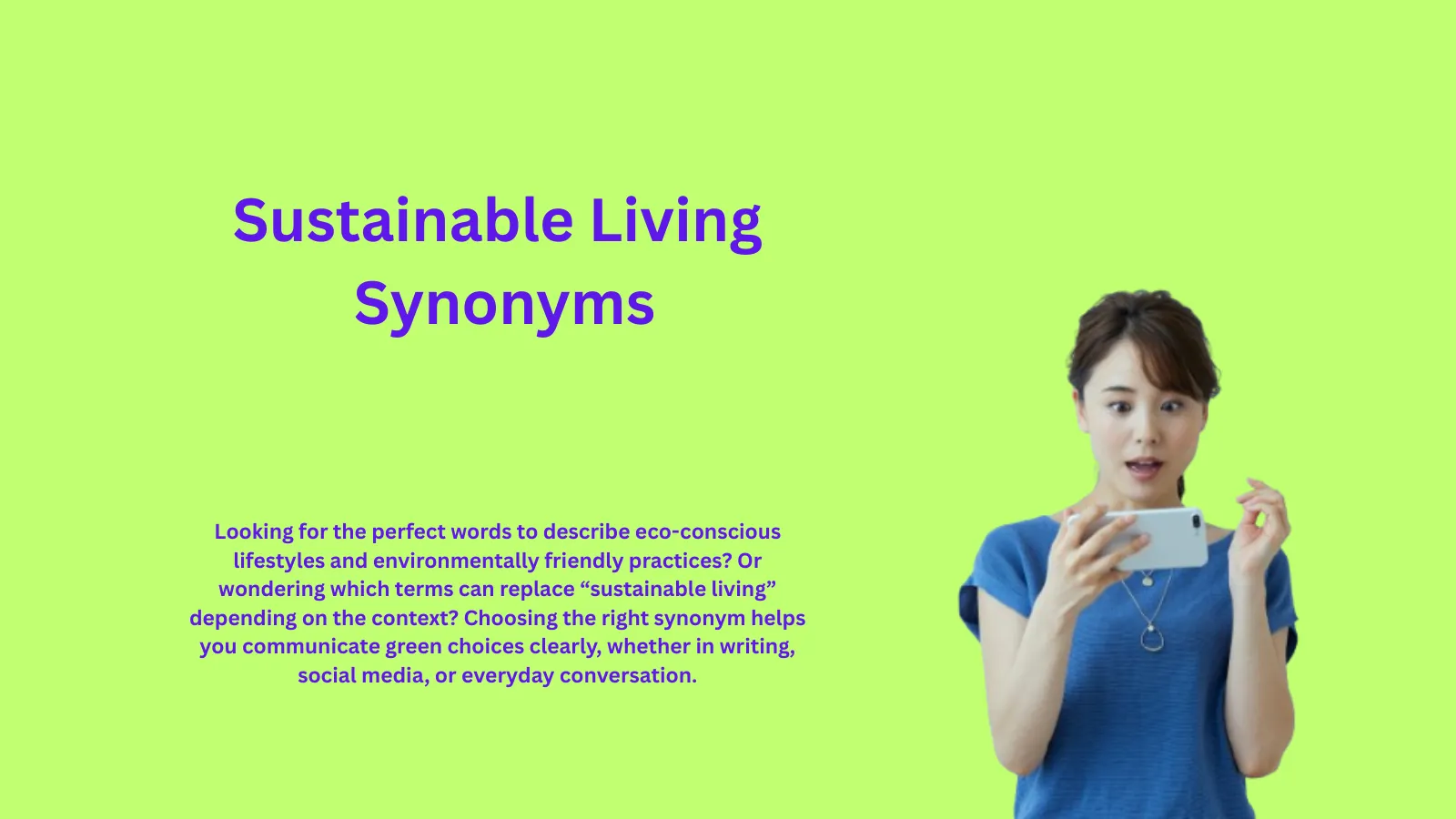 Sustainable Living Synonyms

Looking for the perfect words to describe eco-conscious lifestyles and environmentally friendly practices? Or wondering which terms can replace “sustainable living” depending on the context? Choosing the right synonym helps you communicate green choices clearly, whether in writing, social media, or everyday conversation.